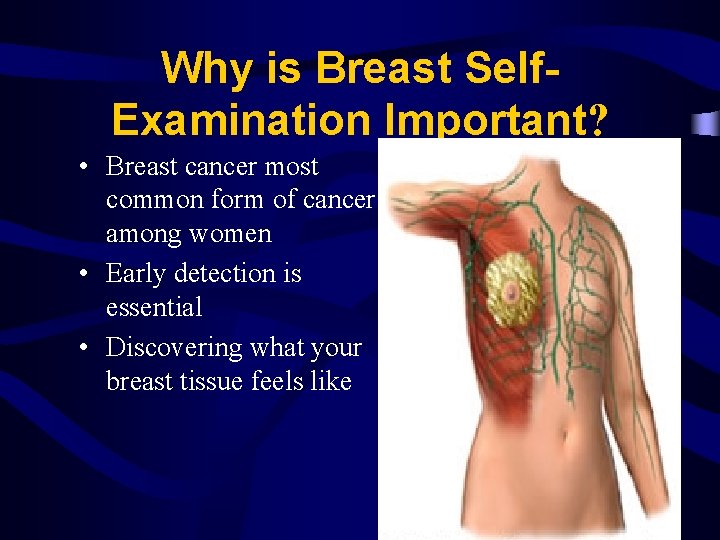 Why is Breast Self-Examination Important?

• Breast cancer most common form of cancer among women
• Early detection is essential
• Discovering what your breast tissue feels like